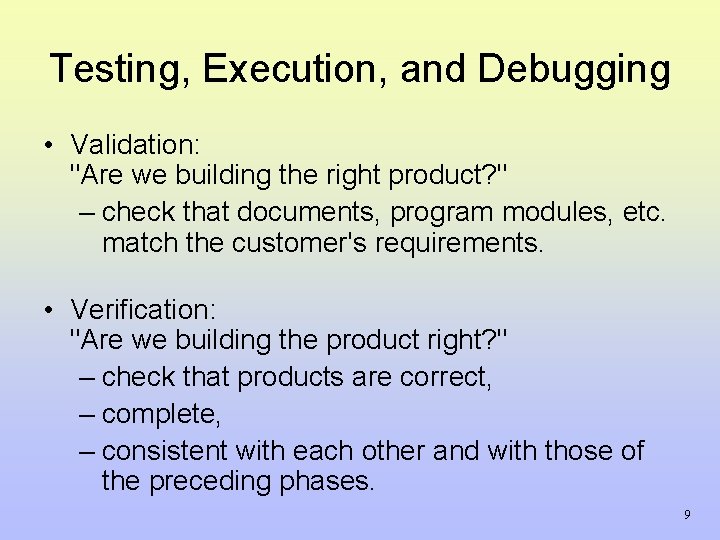 Testing, Execution, and Debugging

• Validation:
"Are we building the right product?"
– check that documents, program modules, etc. match the customer's requirements.

• Verification:
"Are we building the product right?"
– check that products are correct,
– complete,
– consistent with each other and with those of the preceding phases.

9